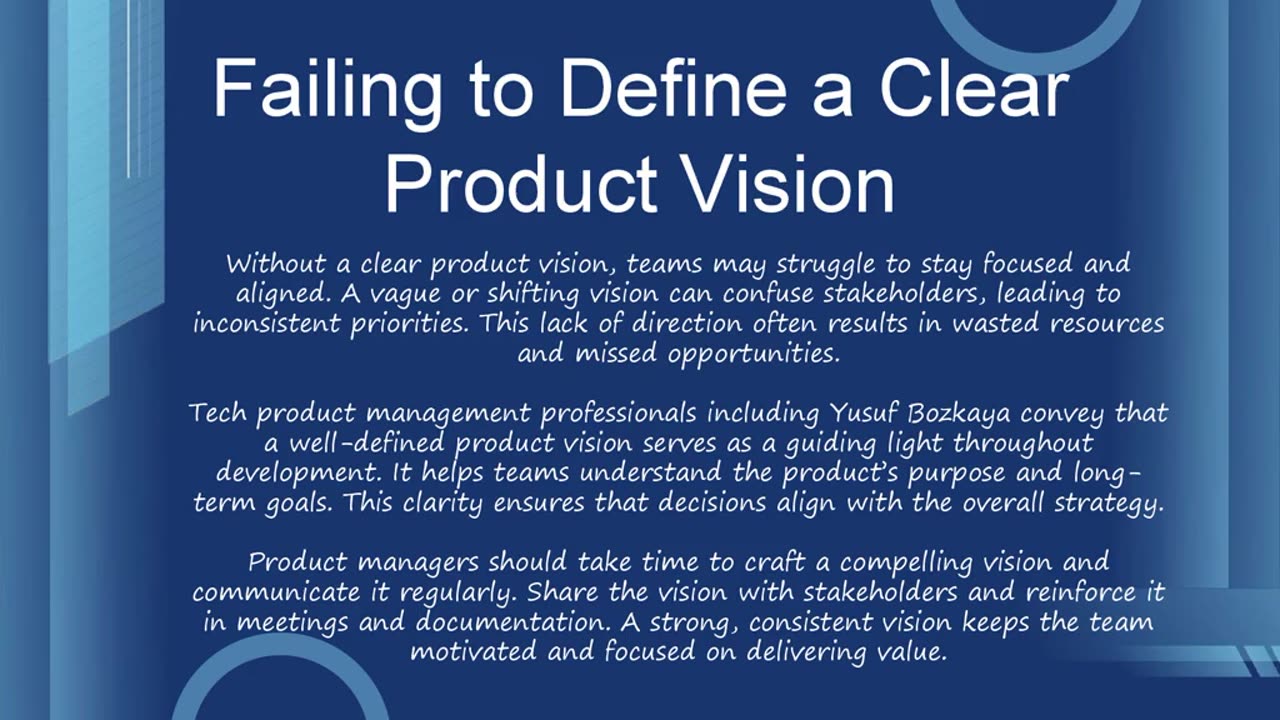 Failing to Define a Clear Product Vision

Without a clear product vision, teams may struggle to stay focused and aligned. A vague or shifting vision can confuse stakeholders, leading to inconsistent priorities. This lack of direction often results in wasted resources and missed opportunities.

Tech product management professionals including Yusuf Bozkaya convey that a well-defined product vision serves as a guiding light throughout development. It helps teams understand the product's purpose and long-term goals. This clarity ensures that decisions align with the overall strategy.

Product managers should take time to craft a compelling vision and communicate it regularly. Share the vision with stakeholders and reinforce it in meetings and documentation. A strong, consistent vision keeps the team motivated and focused on delivering value.